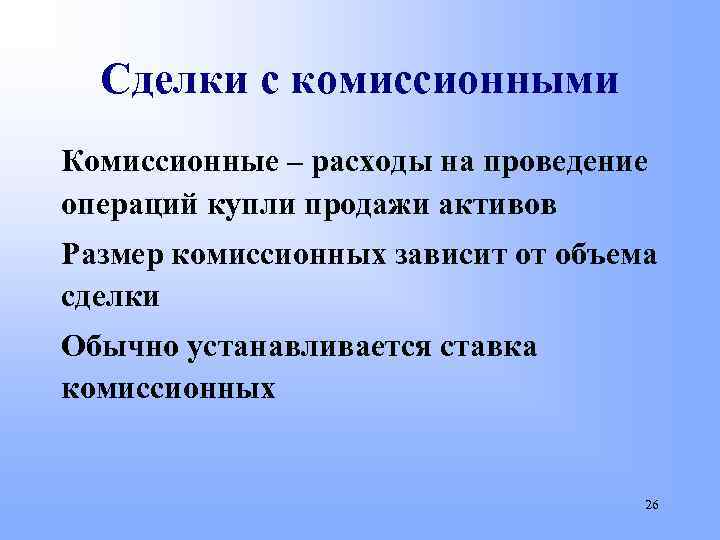 Сделки с комиссионными

Комиссионные – расходы на проведение операций купли продажи активов

Размер комиссионных зависит от объема сделки

Обычно устанавливается ставка комиссионных

26